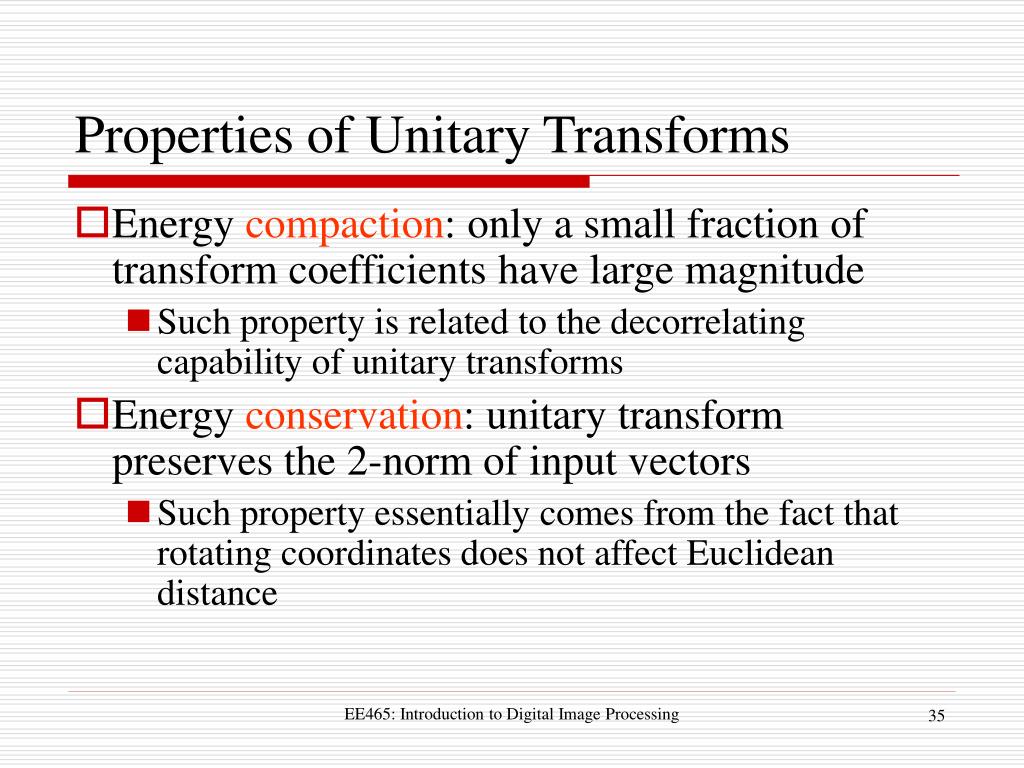 Properties of Unitary Transforms

Energy compaction: only a small fraction of transform coefficients have large magnitude

Such property is related to the decorrelating capability of unitary transforms

Energy conservation: unitary transform preserves the 2-norm of input vectors

Such property essentially comes from the fact that rotating coordinates does not affect Euclidean distance

EE465: Introduction to Digital Image Processing

35